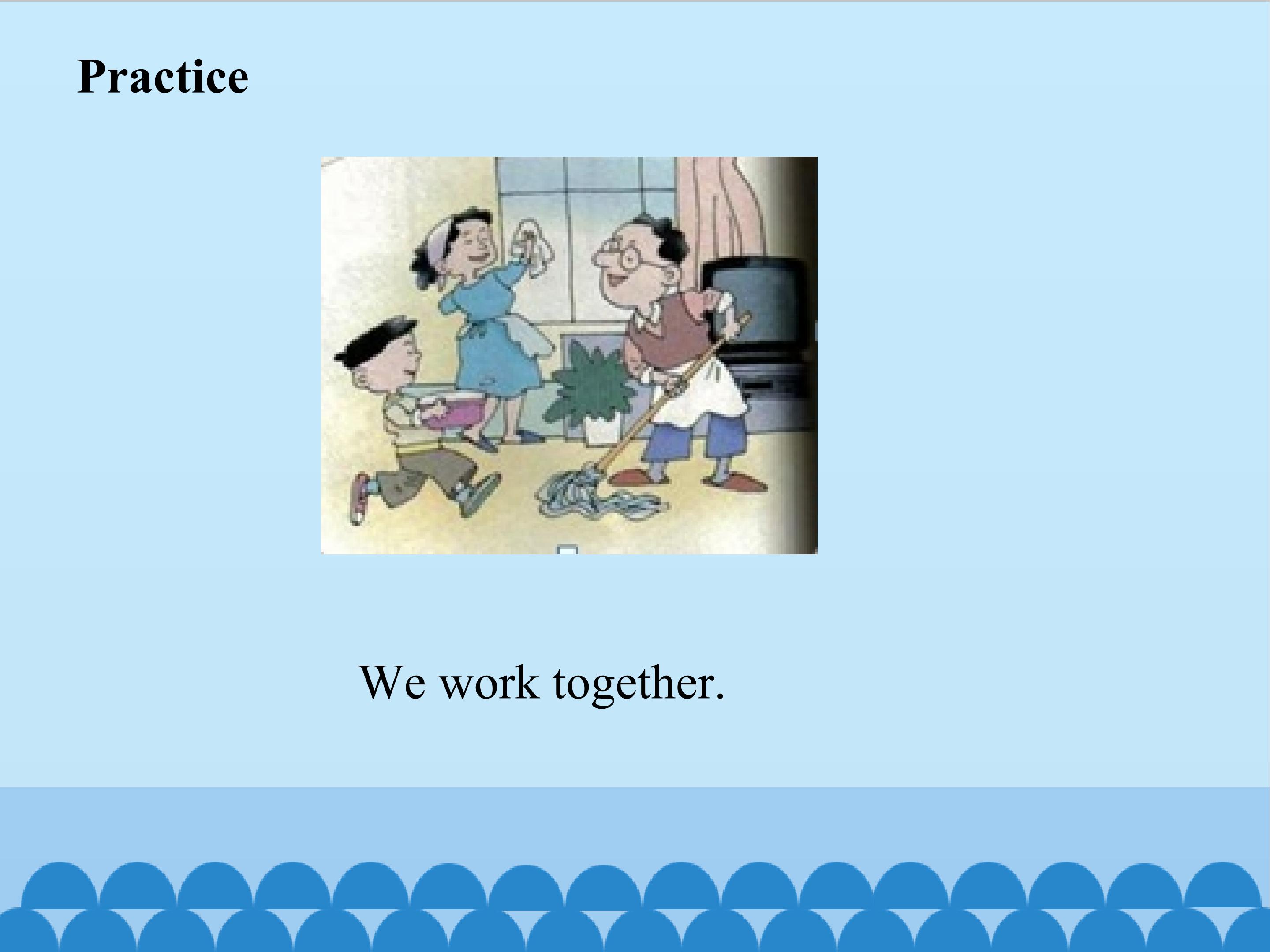 Practice

We work together.